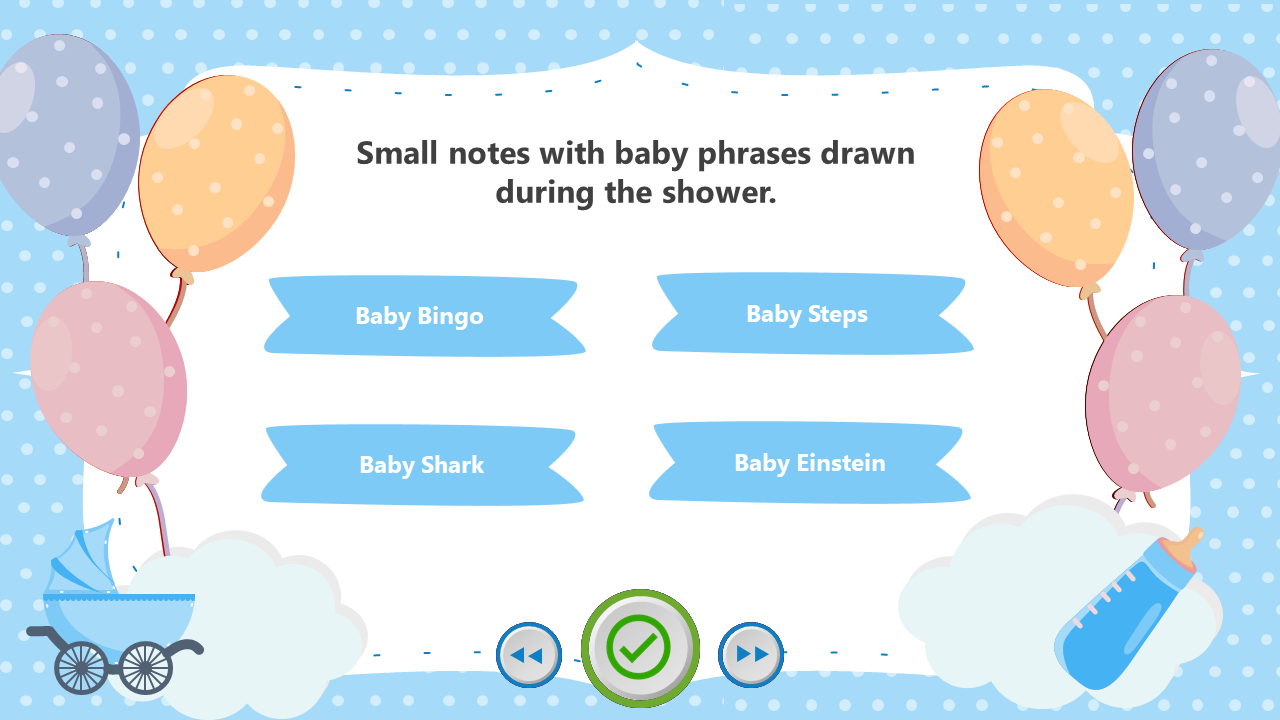 Small notes with baby phrases drawn during the shower.

Baby Bingo

Baby Steps

Baby Shark

Baby Einstein